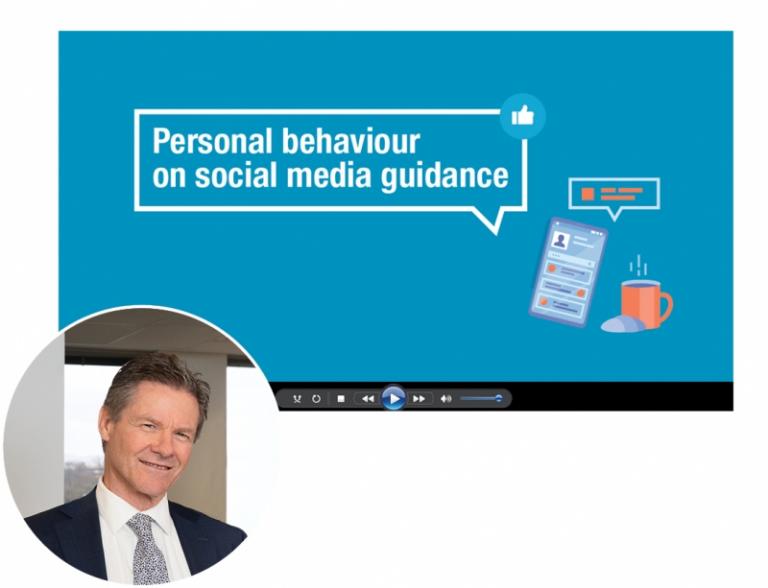 Personal behaviour on social media guidance